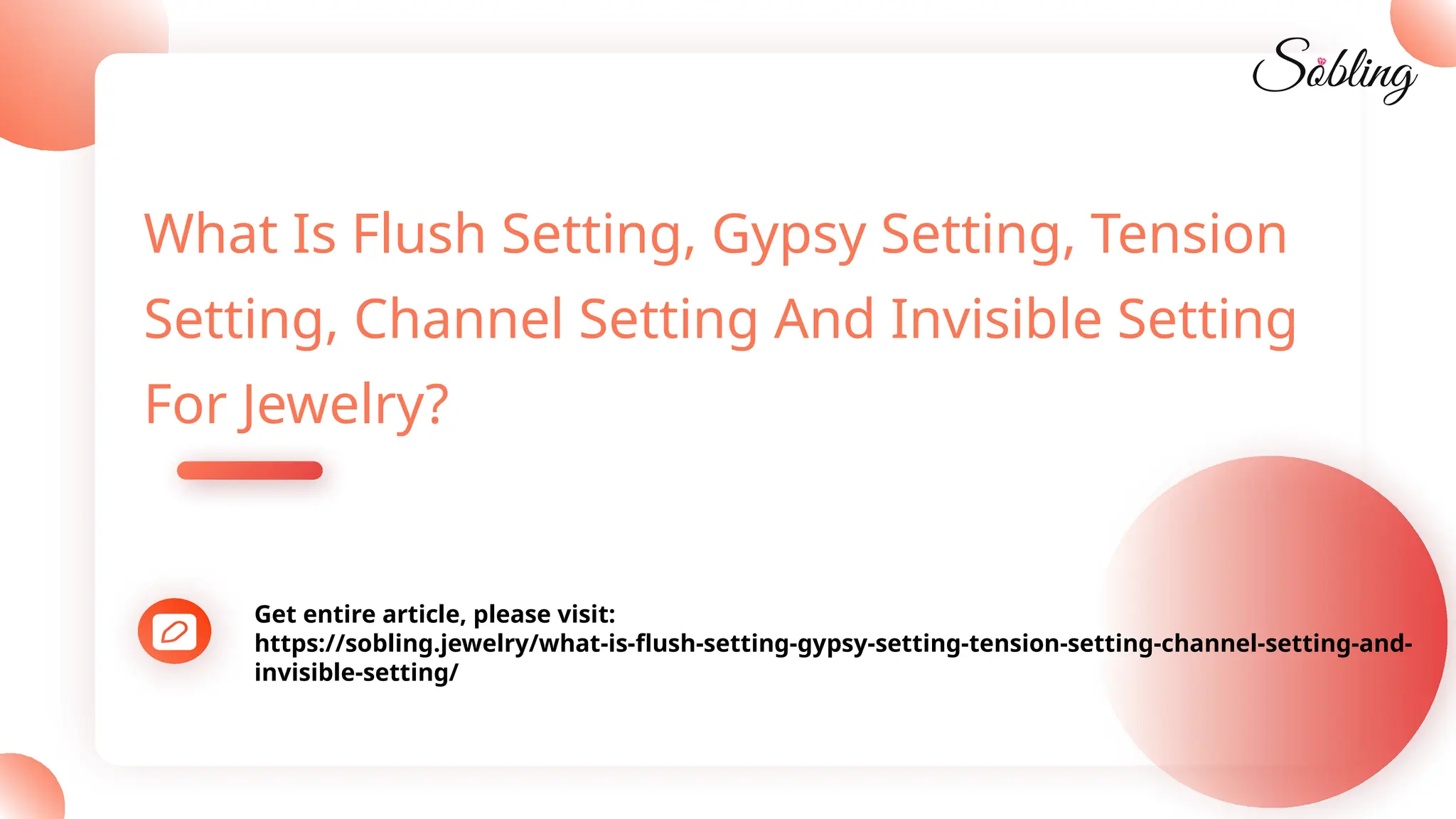 Sobling

What Is Flush Setting, Gypsy Setting, Tension Setting, Channel Setting And Invisible Setting For Jewelry?

Get entire article, please visit: https://sobling.jewelry/what-is-flush-setting-gypsy-setting-tension-setting-channel-setting-and-invisible-setting/